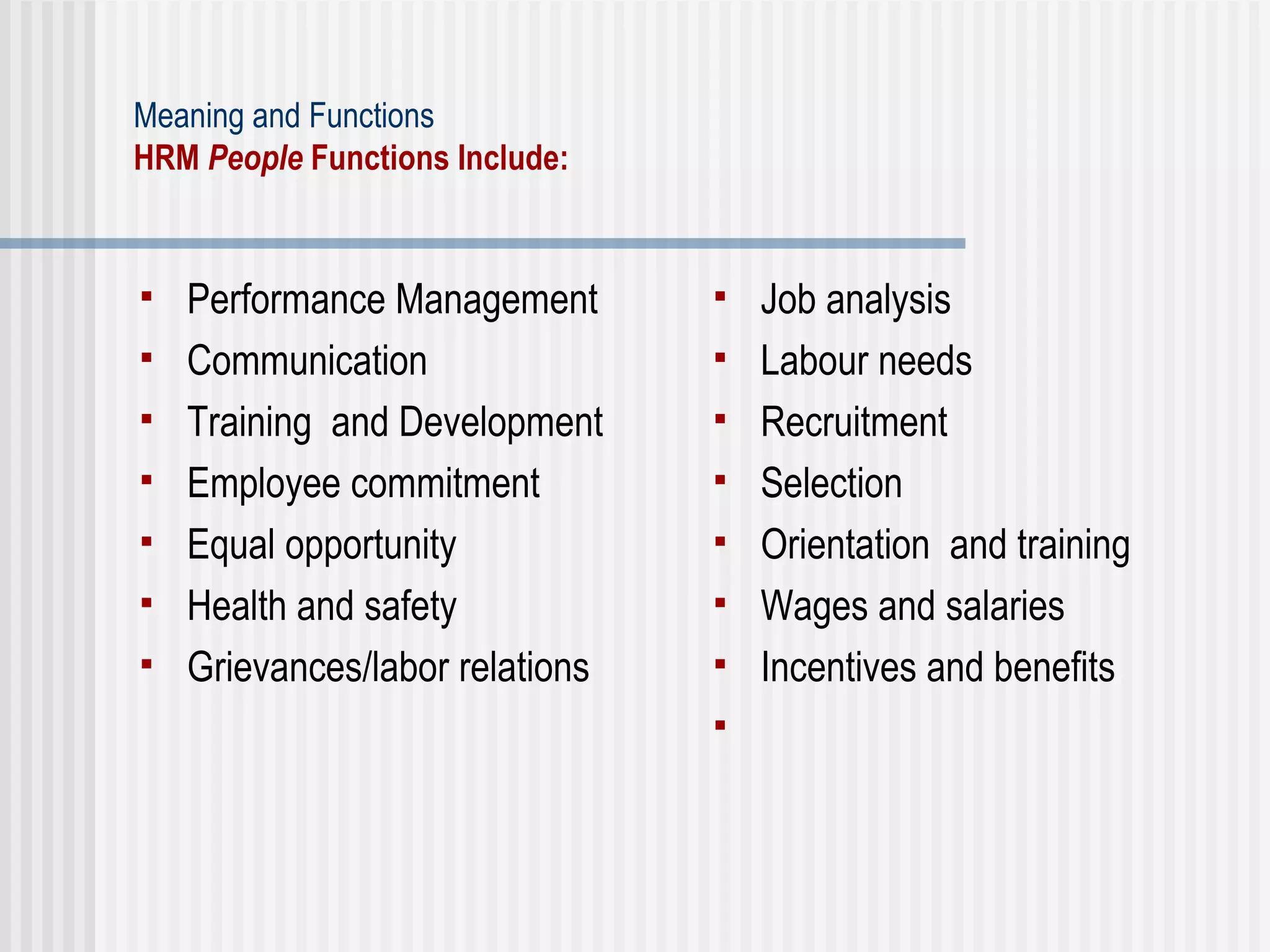 Meaning and Functions
HRM People Functions Include:

- Performance Management
- Communication
- Training and Development
- Employee commitment
- Equal opportunity
- Health and safety
- Grievances/labor relations

- Job analysis
- Labour needs
- Recruitment
- Selection
- Orientation and training
- Wages and salaries
- Incentives and benefits